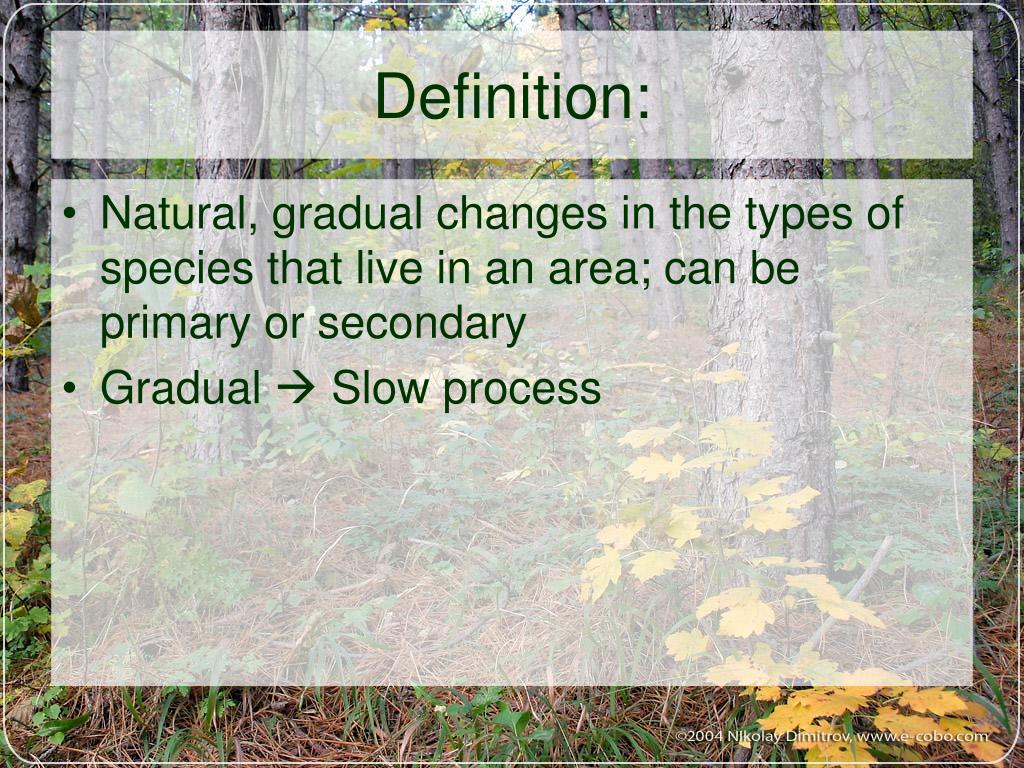 Definition:

• Natural, gradual changes in the types of species that live in an area; can be primary or secondary
• Gradual → Slow process

©2004 Nikolay Dimitrov, www.e-cobo.com